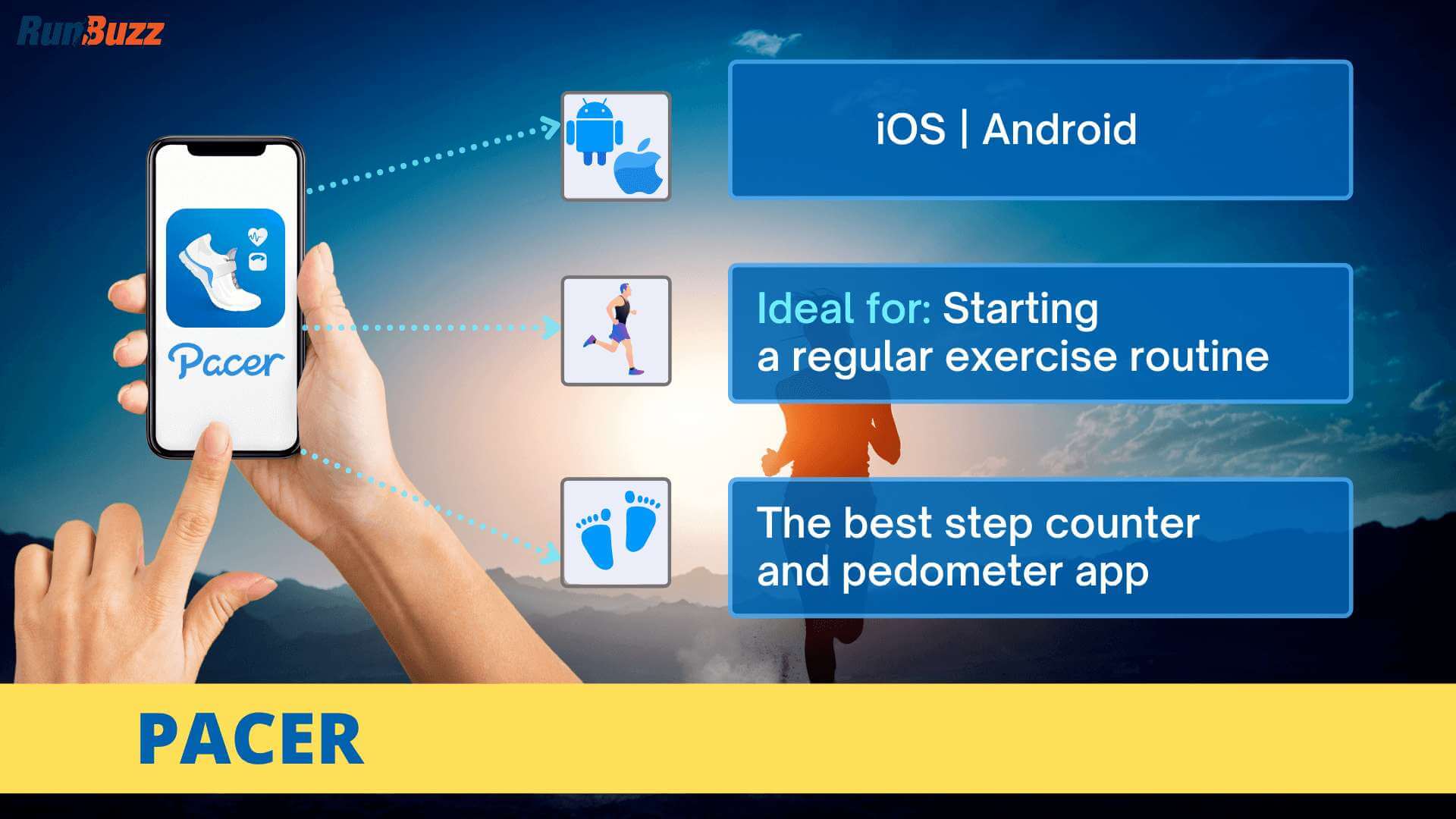 RunBuzz

Pacer

iOS | Android

Ideal for: Starting a regular exercise routine

The best step counter and pedometer app

PACER